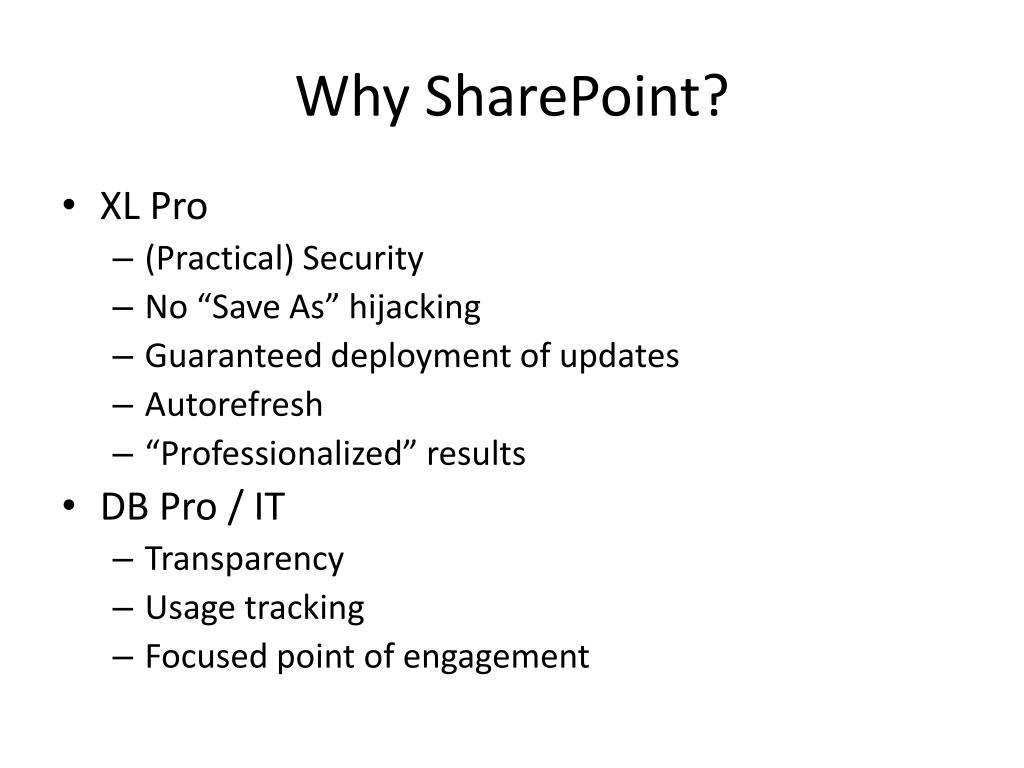 Why SharePoint?

• XL Pro
– (Practical) Security
– No “Save As” hijacking
– Guaranteed deployment of updates
– Autorefresh
– “Professionalized” results
• DB Pro / IT
– Transparency
– Usage tracking
– Focused point of engagement